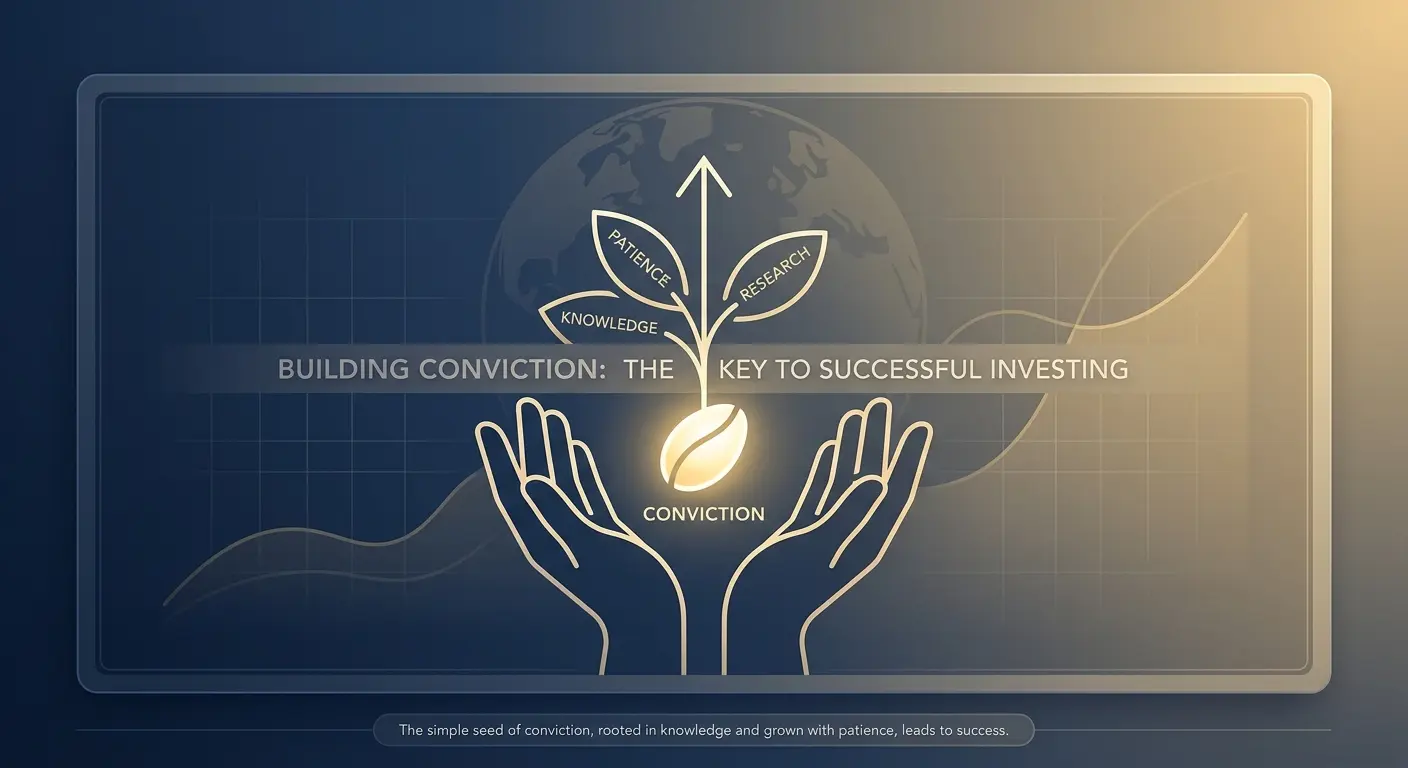 PATIENCE
RESEARCH
KNOWLEDGE
BUILDING CONVICTION: THE KEY TO SUCCESSFUL INVESTING
CONVICTION

The simple seed of conviction, rooted in knowledge and grown with patience, leads to success.